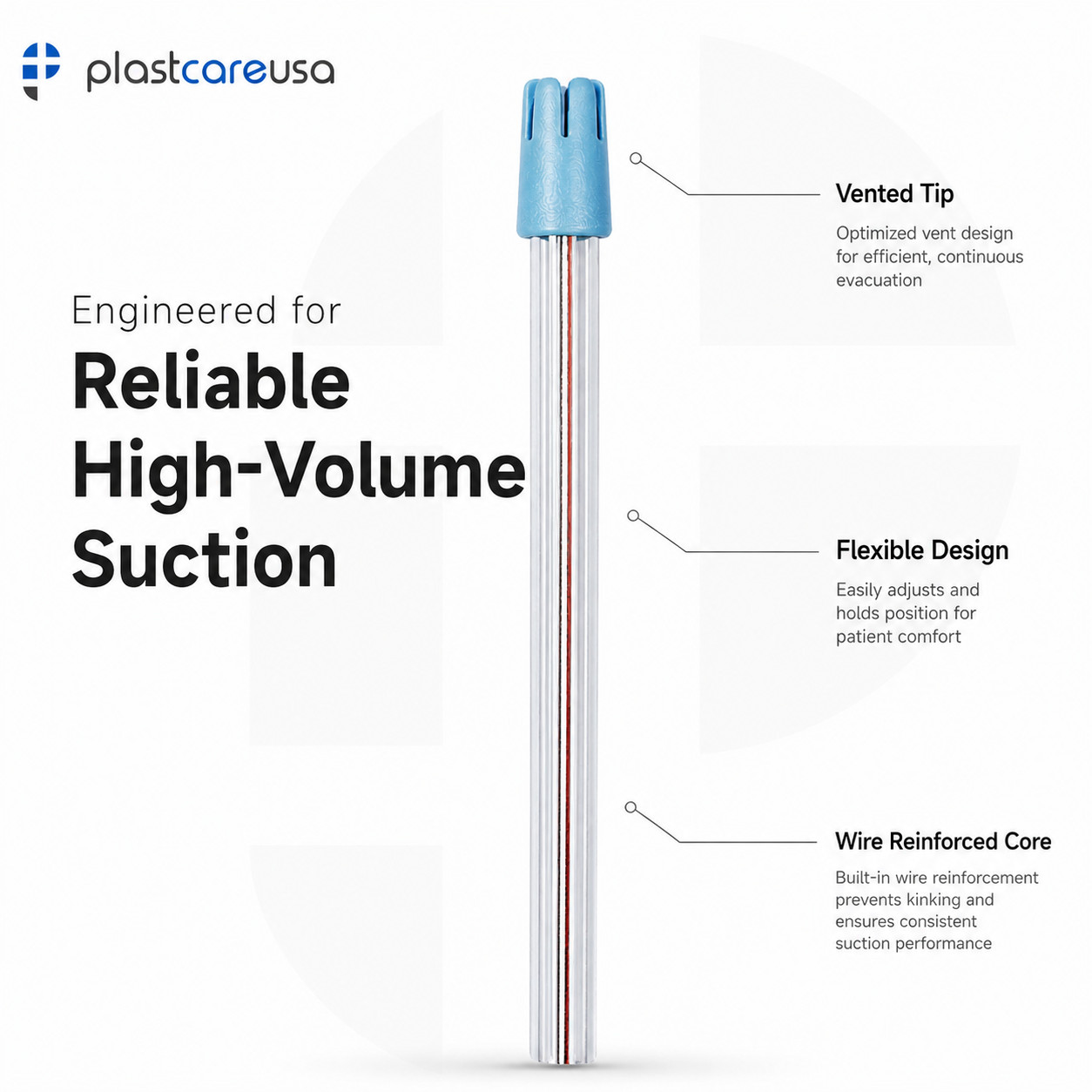 plastcareusa

Engineered for
Reliable High-Volume Suction

Vented Tip
Optimized vent design for efficient, continuous evacuation

Flexible Design
Easily adjusts and holds position for patient comfort

Wire Reinforced Core
Built-in wire reinforcement prevents kinking and ensures consistent suction performance